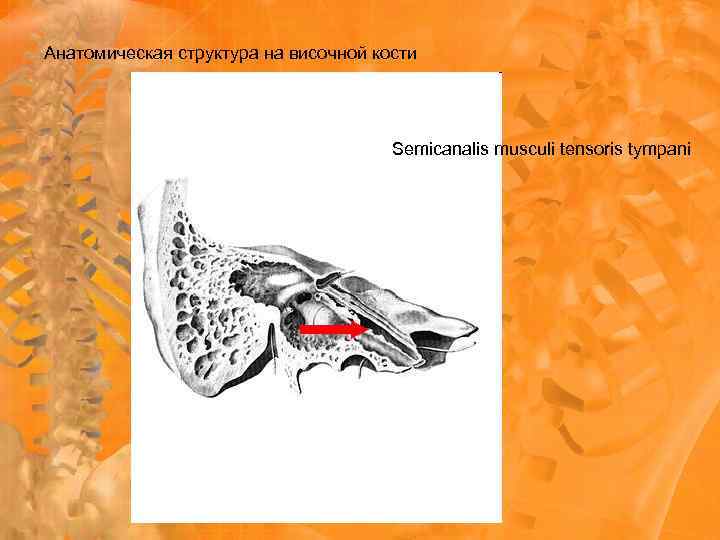 Анатомическая структура на височной кости

Semicanalis musculi tensoris tympani